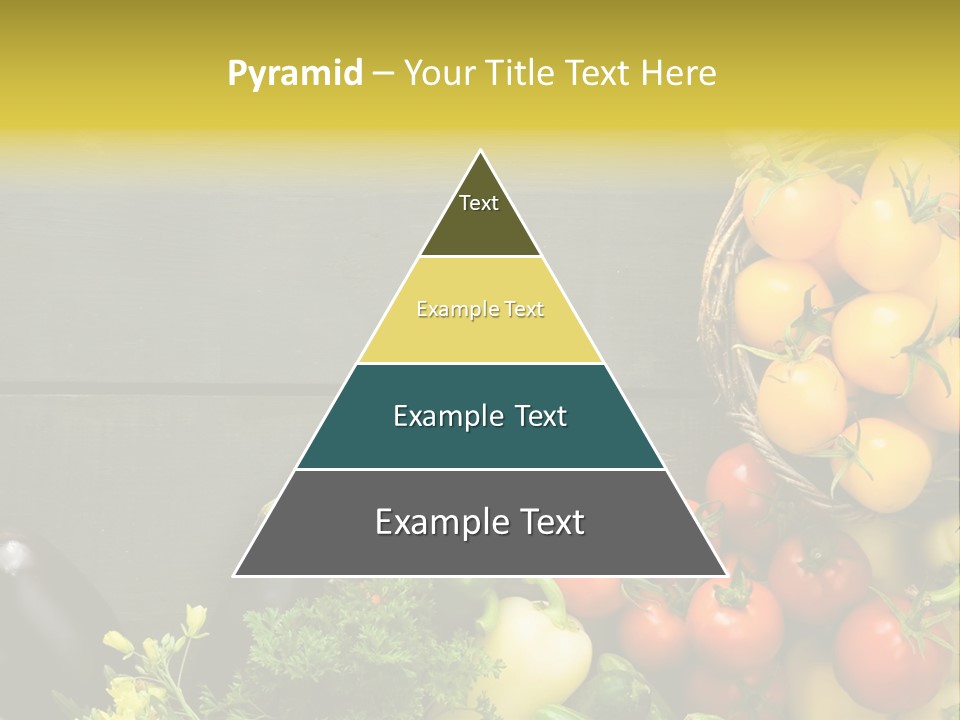 Pyramid – Your Title Text Here

Text

Example Text

Example Text

Example Text